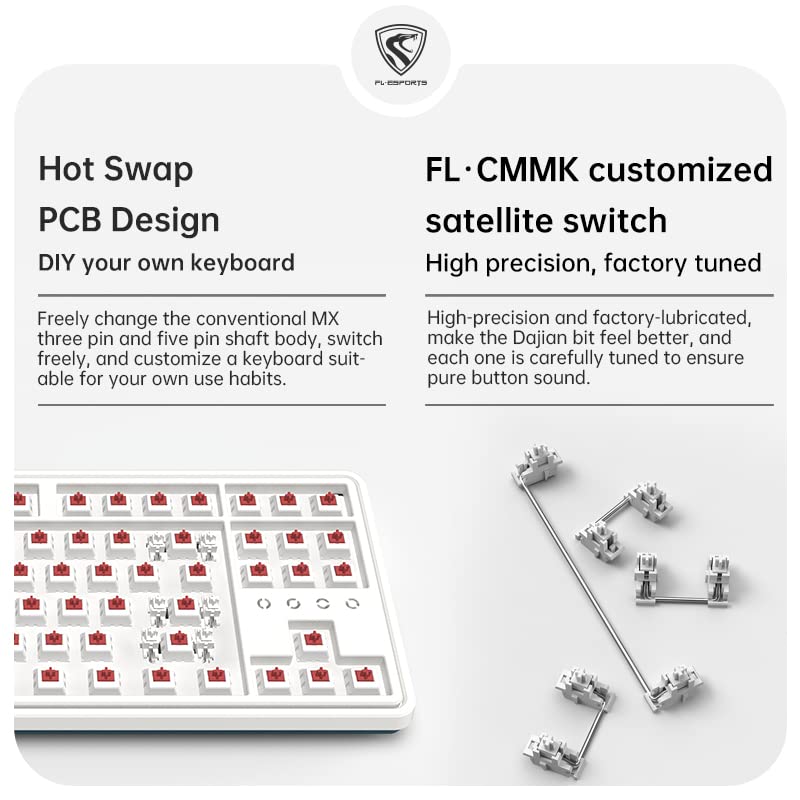 FL·ESPORTS

Hot Swap
PCB Design
DIY your own keyboard

Freely change the conventional MX three pin and five pin shaft body, switch freely, and customize a keyboard suitable for your own use habits.

FL·CMMK customized satellite switch
High precision, factory tuned

High-precision and factory-lubricated, make the Dajian bit feel better, and each one is carefully tuned to ensure pure button sound.